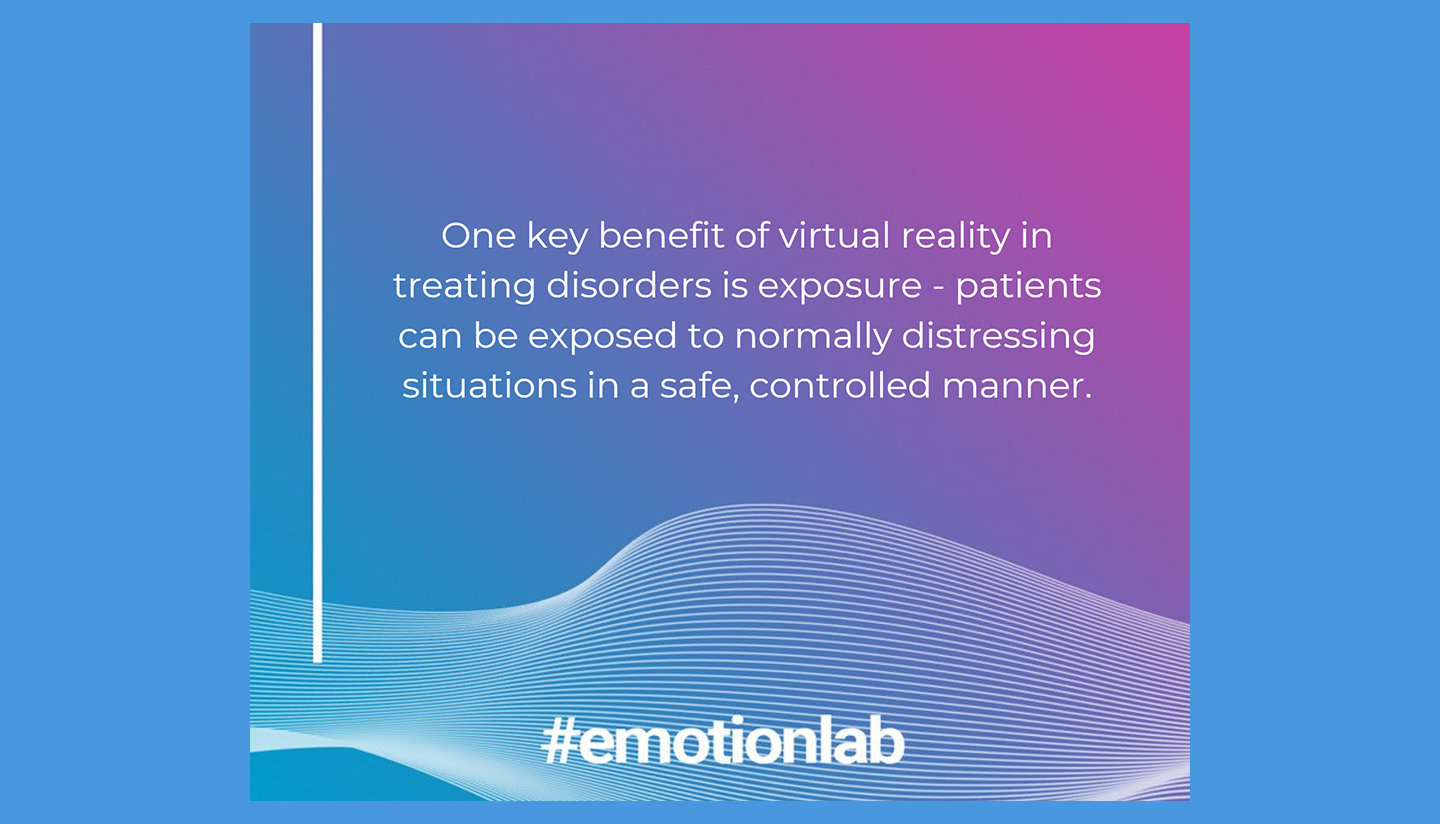 One key benefit of virtual reality in treating disorders is exposure - patients can be exposed to normally distressing situations in a safe, controlled manner.

#emotionlab